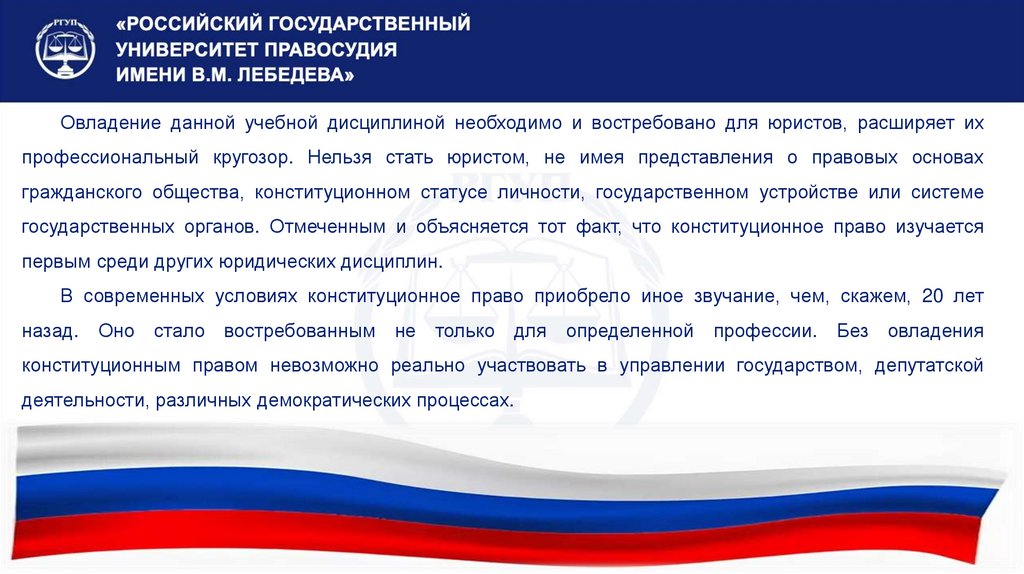 РГУП

«РОССИЙСКИЙ ГОСУДАРСТВЕННЫЙ УНИВЕРСИТЕТ ПРАВОСУДИЯ ИМЕНИ В.М. ЛЕБЕДЕВА»

Овладение данной учебной дисциплиной необходимо и востребовано для юристов, расширяет их профессиональный кругозор. Нельзя стать юристом, не имея представления о правовых основах гражданского общества, конституционном статусе личности, государственном устройстве или системе государственных органов. Отмеченным и объясняется тот факт, что конституционное право изучается первым среди других юридических дисциплин.

В современных условиях конституционное право приобрело иное звучание, чем, скажем, 20 лет назад. Оно стало востребованным не только для определенной профессии. Без овладения конституционным правом невозможно реально участвовать в управлении государством, депутатской деятельности, различных демократических процессах.